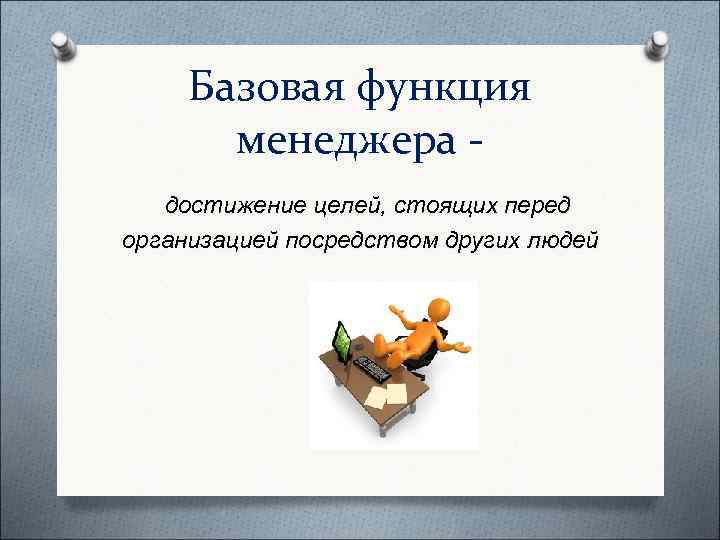 Базовая функция менеджера -

достижение целей, стоящих перед организацией посредством других людей